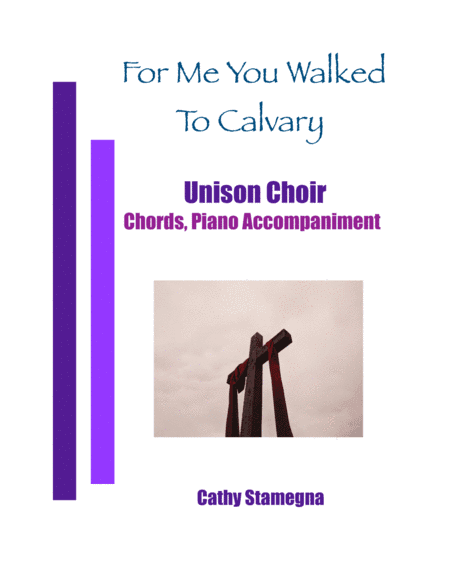 For Me You Walked
To Calvary

Unison Choir
Chords, Piano Accompaniment

Cathy Stamegna